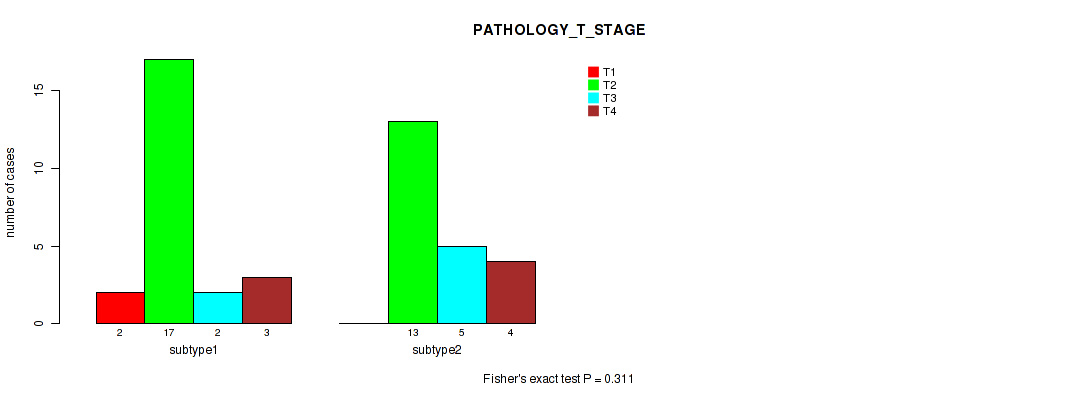 PATHOLOGY_T_STAGE

T1
T2
T3
T4

number of cases

0
5
10
15

2 17 2 3
subtype1

13 5 4
subtype2

Fisher's exact test P = 0.311